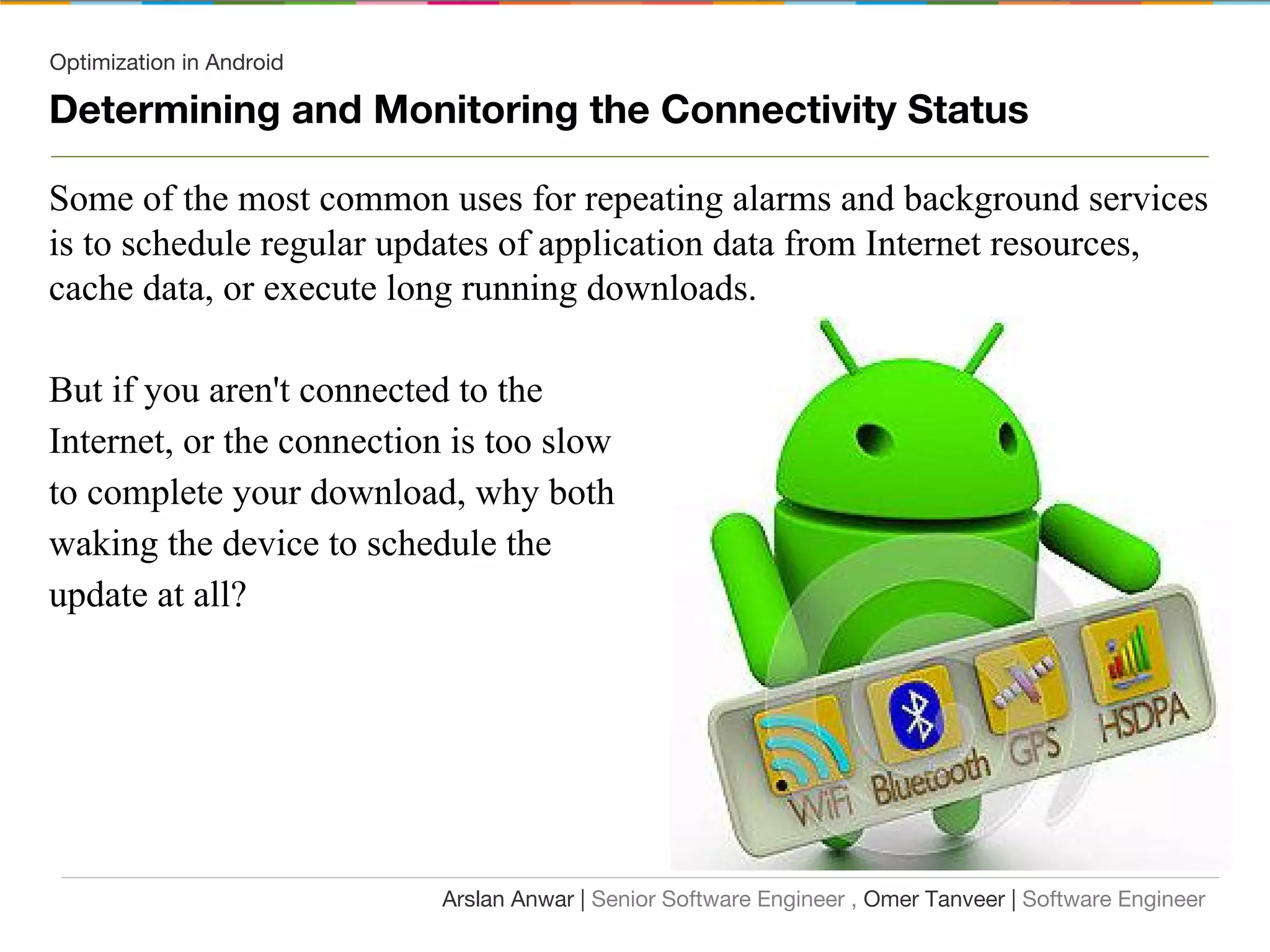 Optimization in Android

Determining and Monitoring the Connectivity Status

Some of the most common uses for repeating alarms and background services is to schedule regular updates of application data from Internet resources, cache data, or execute long running downloads.

But if you aren't connected to the Internet, or the connection is too slow to complete your download, why both waking the device to schedule the update at all?

WiFi Bluetooth GPS HSDPA

Arslan Anwar | Senior Software Engineer , Omer Tanveer | Software Engineer